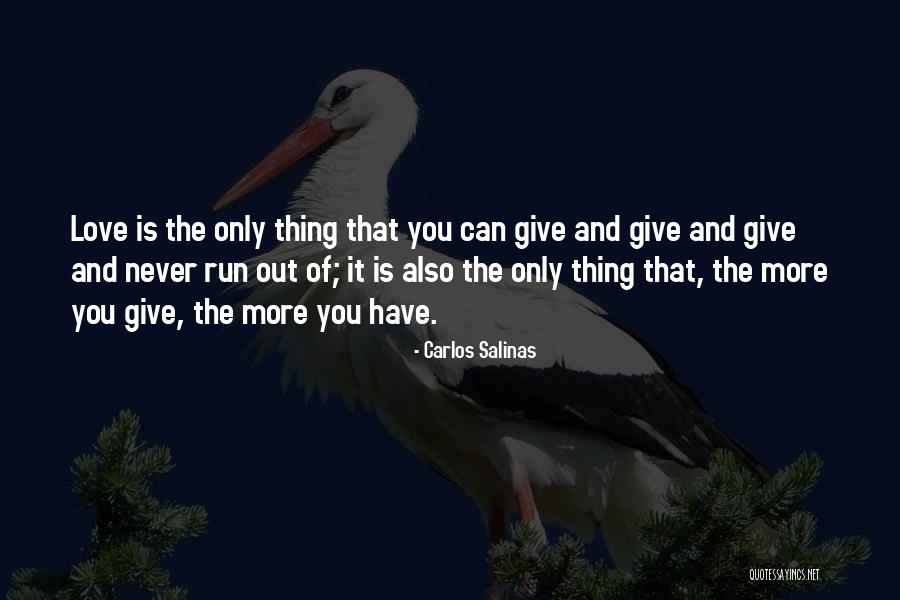 Love is the only thing that you can give and give and give and never run out of; it is also the only thing that, the more you give, the more you have.

- Carlos Salinas

QUOTESSAYINGS.NET